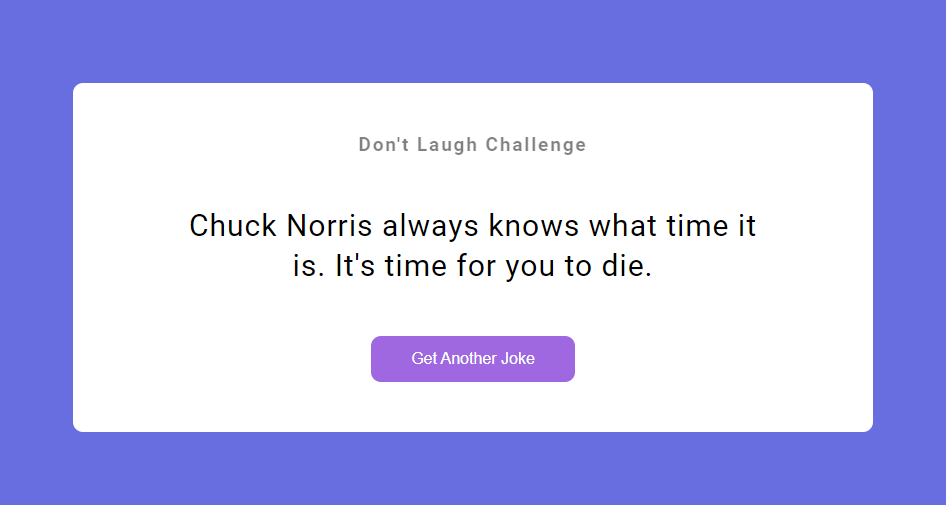 Don't Laugh Challenge

Chuck Norris always knows what time it is. It's time for you to die.

Get Another Joke